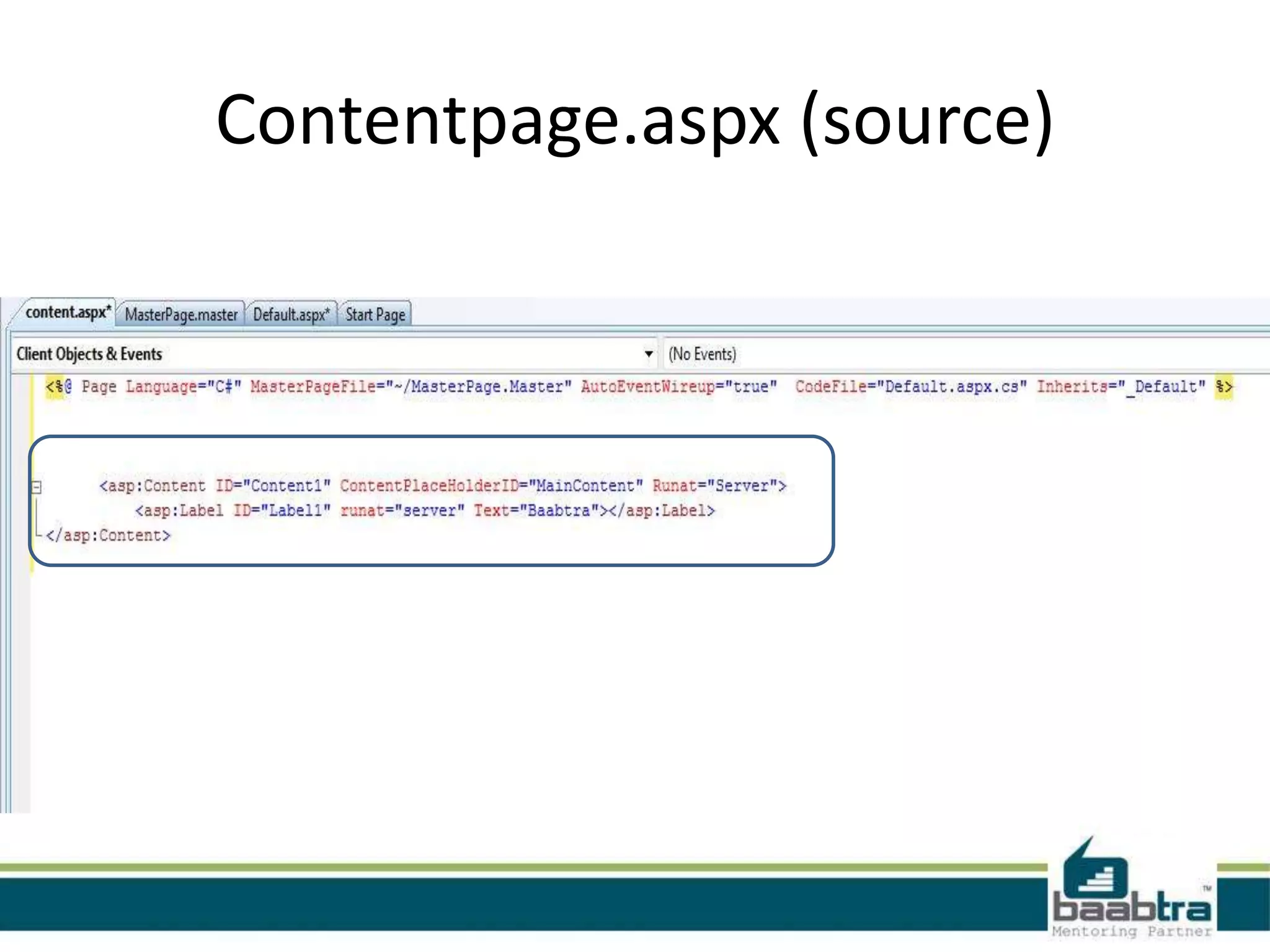 Contentpage.aspx (source)

content.aspx* MasterPage.master Default.aspx* Start Page

Client Objects & Events

(No Events)

<%@ Page Language="C#" MasterPageFile="~/MasterPage.Master" AutoEventWireup="true" CodeFile="Default.aspx.cs" Inherits="_Default" %>

<asp:Content ID="Content1" ContentPlaceHolderID="MainContent" Runat="Server">
<asp:Label ID="Label1" runat="server" Text="Baabtra"></asp:Label>
</asp:Content>

baabtra™
Mentoring Partner